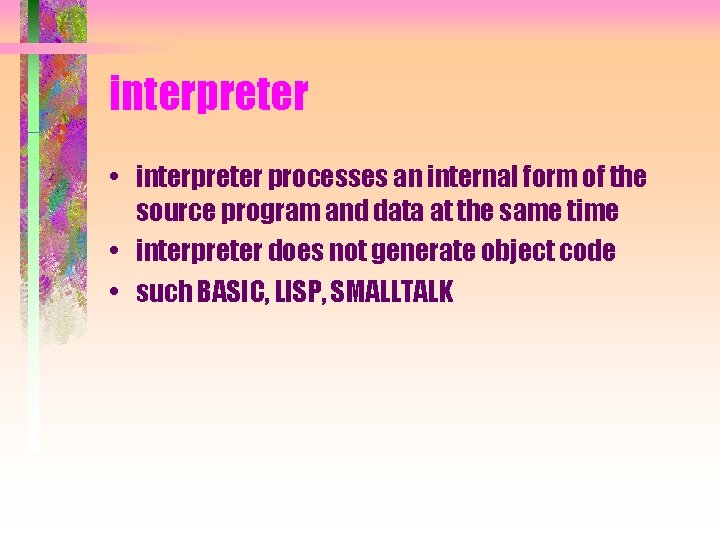 interpreter

• interpreter processes an internal form of the source program and data at the same time
• interpreter does not generate object code
• such BASIC, LISP, SMALLTALK